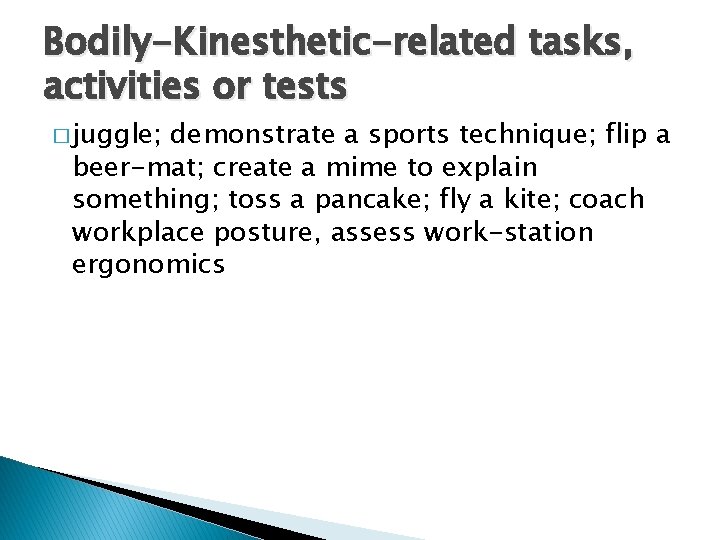 Bodily-Kinesthetic-related tasks, activities or tests

□ juggle; demonstrate a sports technique; flip a beer-mat; create a mime to explain something; toss a pancake; fly a kite; coach workplace posture, assess work-station ergonomics